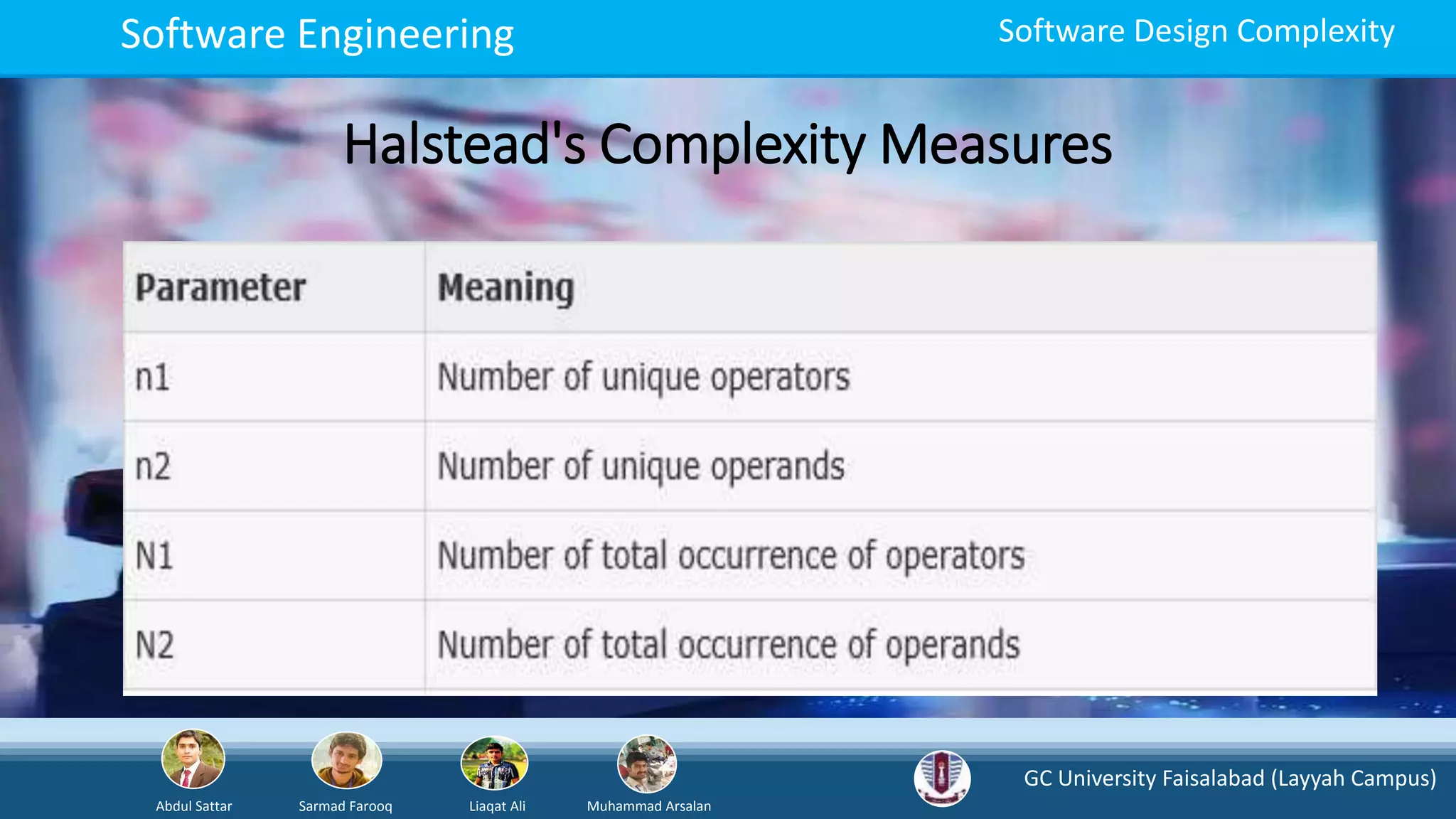 Software Engineering

Software Design Complexity

Halstead's Complexity Measures

| Parameter | Meaning |
|---|---|
| n1 | Number of unique operators |
| n2 | Number of unique operands |
| N1 | Number of total occurrence of operators |
| N2 | Number of total occurrence of operands |

Abdul Sattar

Sarmad Farooq

Liaqat Ali

Muhammad Arsalan

GC University Faisalabad (Layyah Campus)